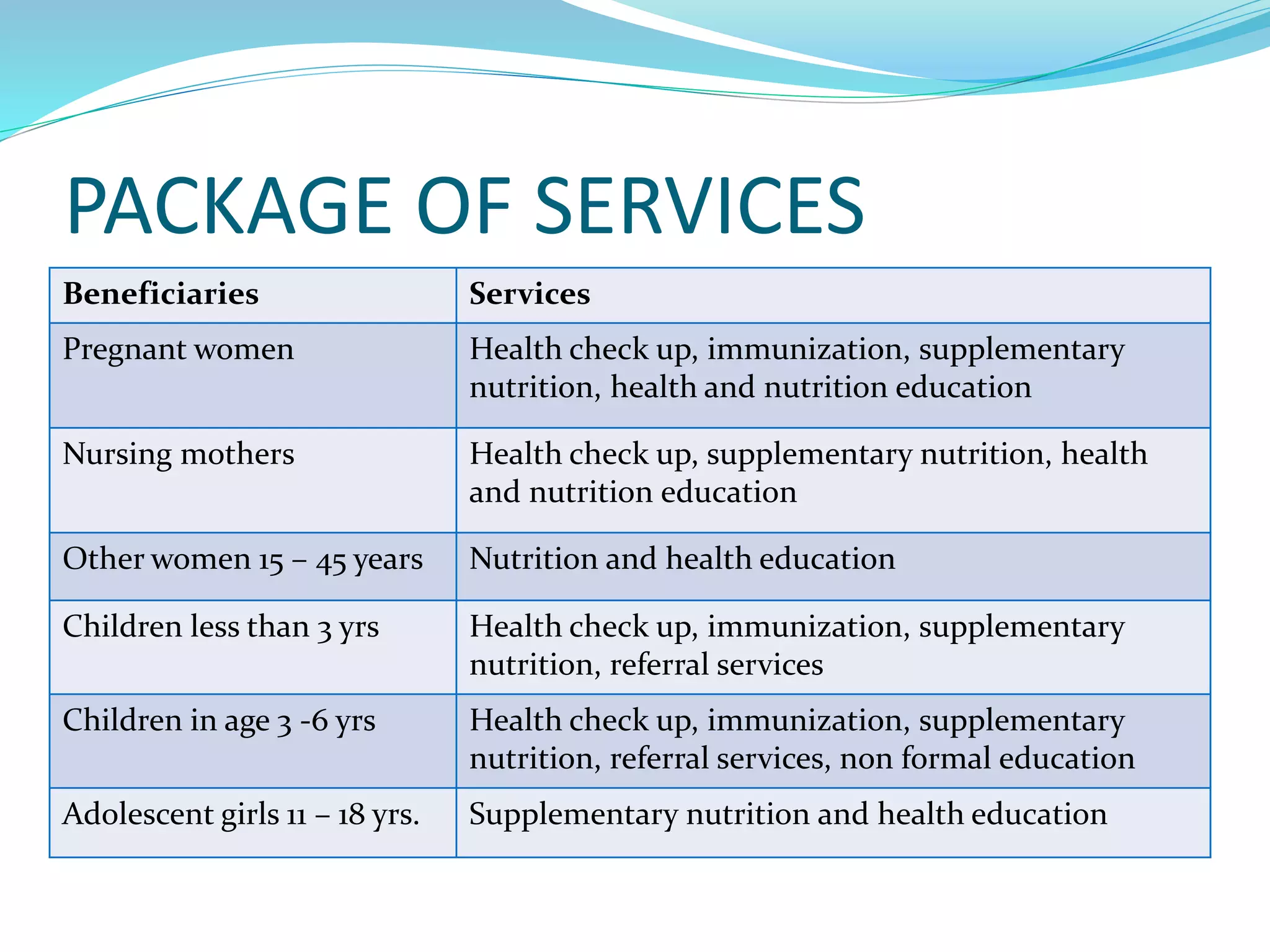 PACKAGE OF SERVICES

| Beneficiaries | Services |
|---|---|
| Pregnant women | Health check up, immunization, supplementary nutrition, health and nutrition education |
| Nursing mothers | Health check up, supplementary nutrition, health and nutrition education |
| Other women 15 – 45 years | Nutrition and health education |
| Children less than 3 yrs | Health check up, immunization, supplementary nutrition, referral services |
| Children in age 3 -6 yrs | Health check up, immunization, supplementary nutrition, referral services, non formal education |
| Adolescent girls 11 – 18 yrs. | Supplementary nutrition and health education |